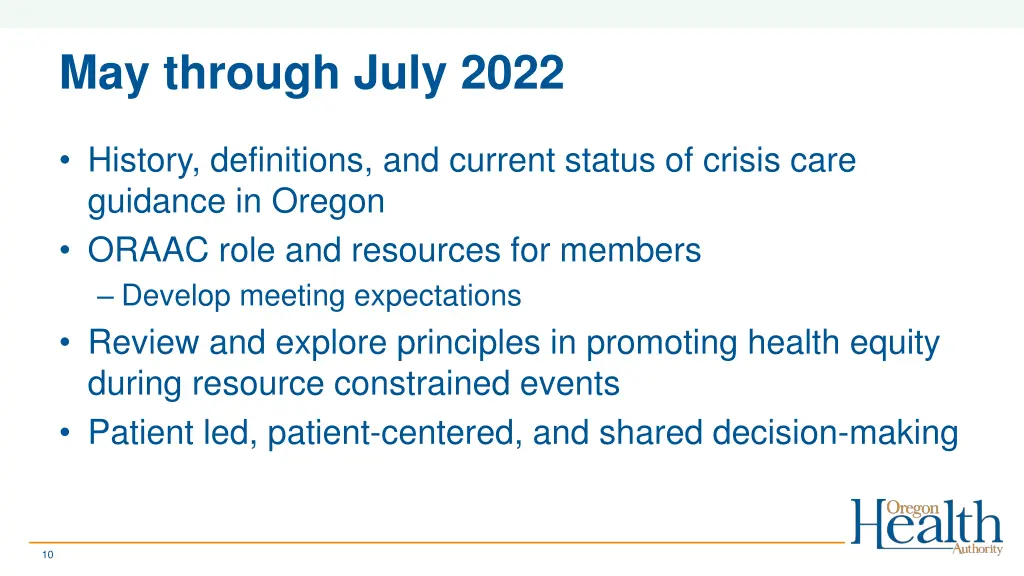 May through July 2022

• History, definitions, and current status of crisis care guidance in Oregon
• ORAAC role and resources for members
– Develop meeting expectations
• Review and explore principles in promoting health equity during resource constrained events
• Patient led, patient-centered, and shared decision-making

10

Oregon Health Authority